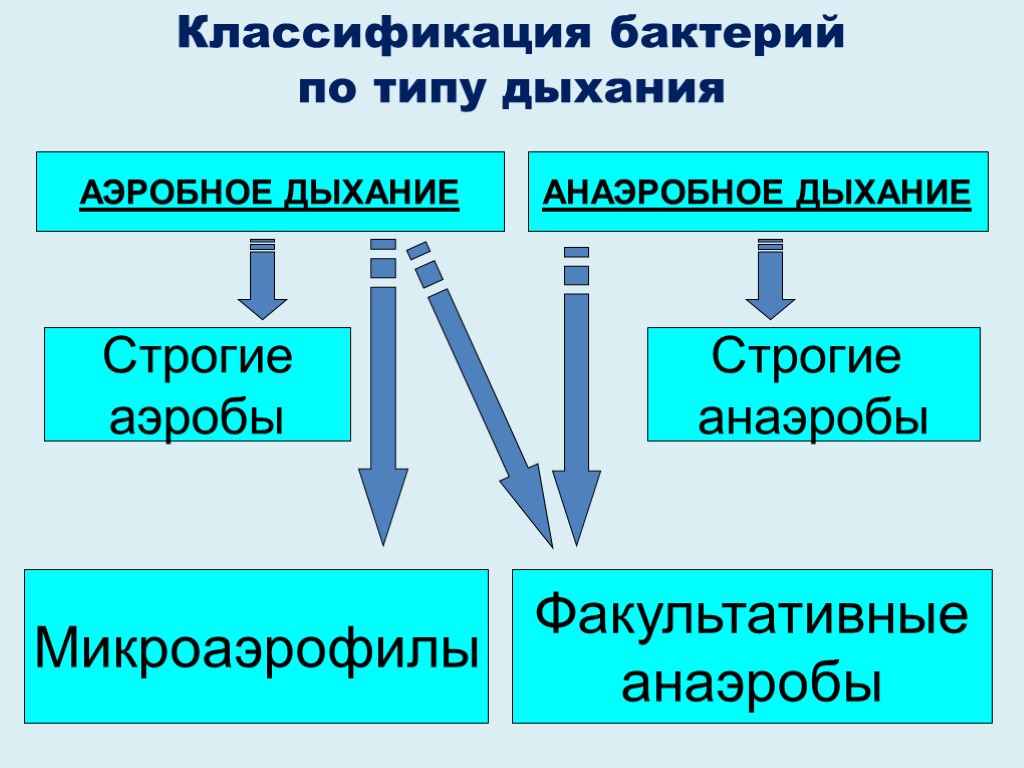 Классификация бактерий по типу дыхания

АЭРОБНОЕ ДЫХАНИЕ

АНАЭРОБНОЕ ДЫХАНИЕ

Строгие аэробы

Строгие анаэробы

Микроаэрофилы

Факультативные анаэробы